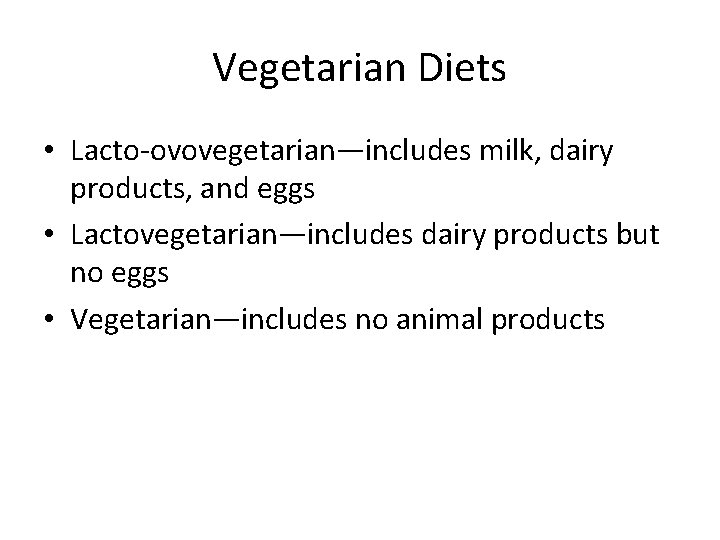 Vegetarian Diets

• Lacto-ovovegetarian—includes milk, dairy products, and eggs
• Lactovegetarian—includes dairy products but no eggs
• Vegetarian—includes no animal products